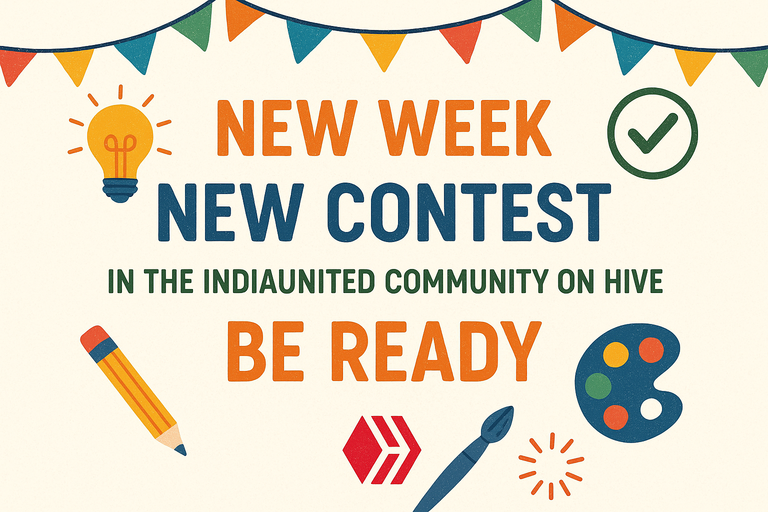 NEW WEEK
NEW CONTEST
IN THE INDIAUNITED COMMUNITY ON HIVE
BE READY